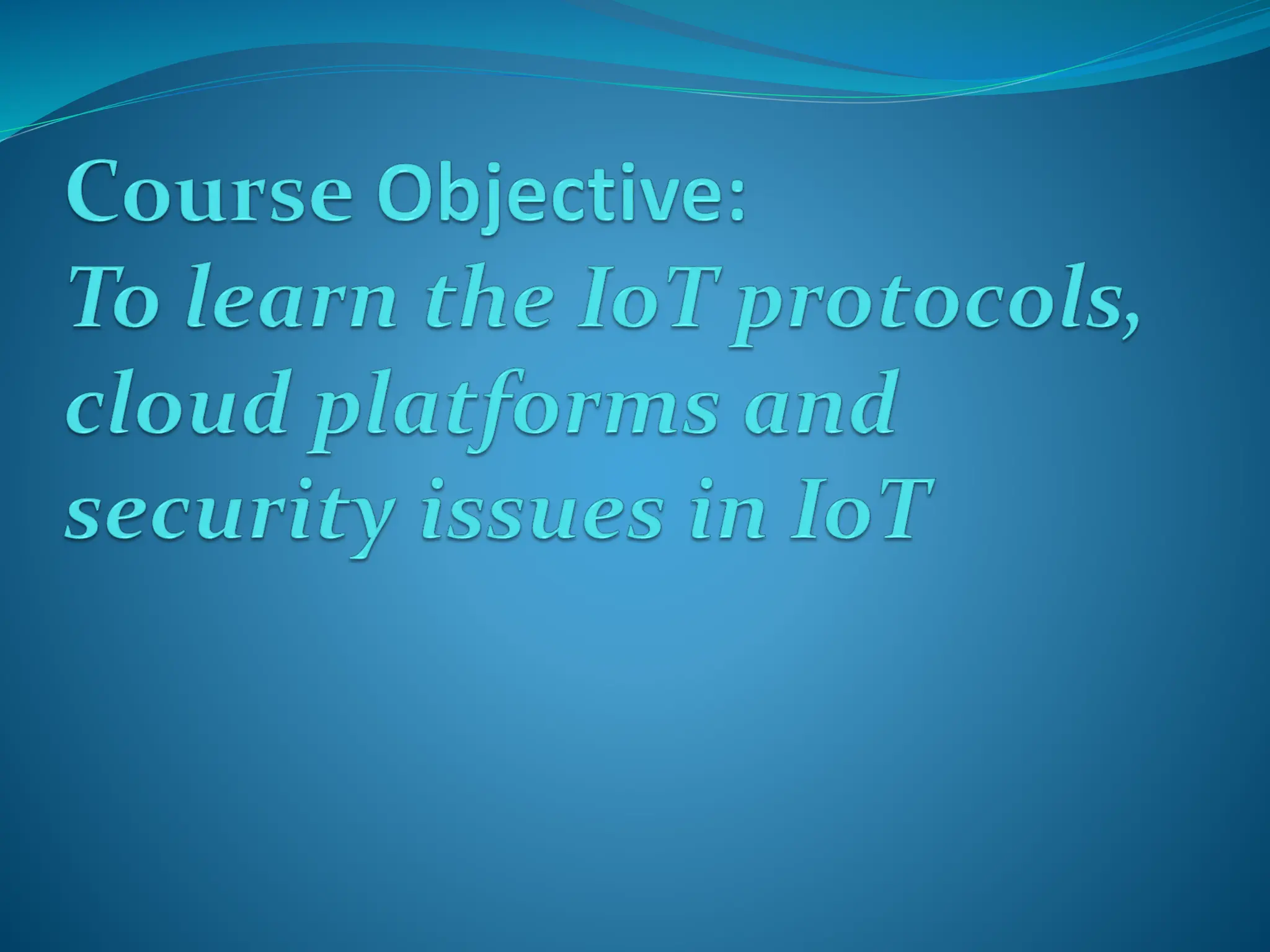 Course Objective:
To learn the IoT protocols, cloud platforms and security issues in IoT